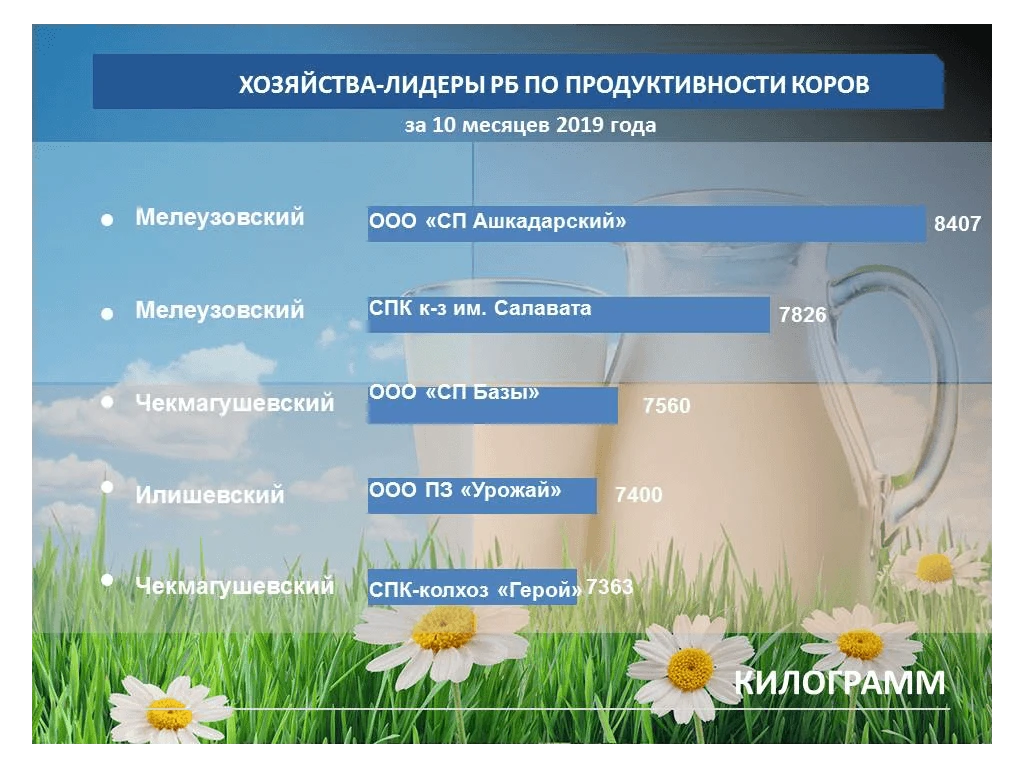 ХОЗЯЙСТВА-ЛИДЕРЫ РБ ПО ПРОДУКТИВНОСТИ КОРОВ

за 10 месяцев 2019 года

Мелеузовский
ООО «СП Ашкадарский»
8407

Мелеузовский
СПК к-з им. Салавата
7826

Чекмагушевский
ООО «СП Базы»
7560

Илишевский
ООО ПЗ «Урожай»
7400

Чекмагушевский
СПК-колхоз «Герой»
7363

КИЛОГРАММ